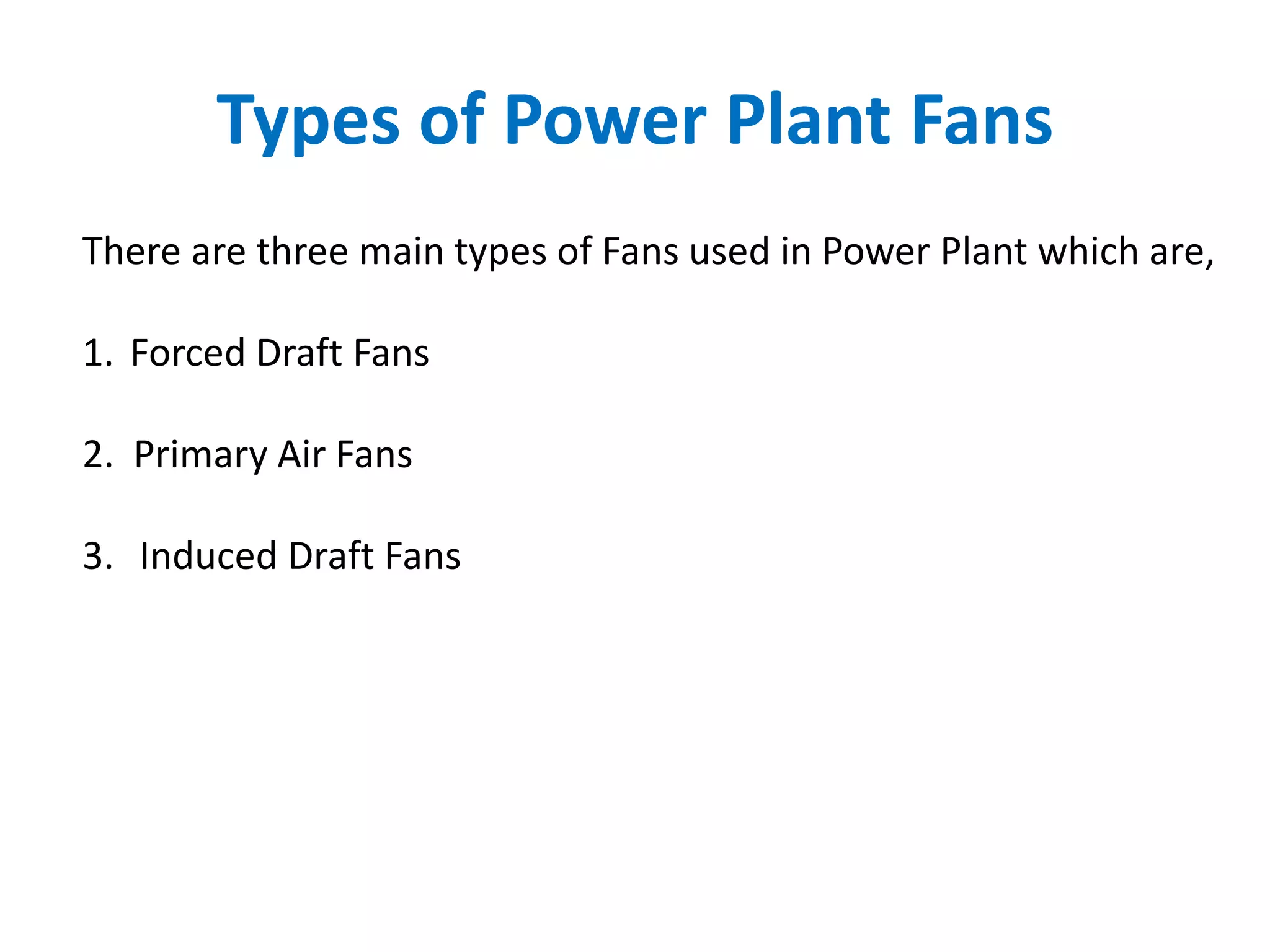 Types of Power Plant Fans

There are three main types of Fans used in Power Plant which are,

1. Forced Draft Fans

2. Primary Air Fans

3. Induced Draft Fans